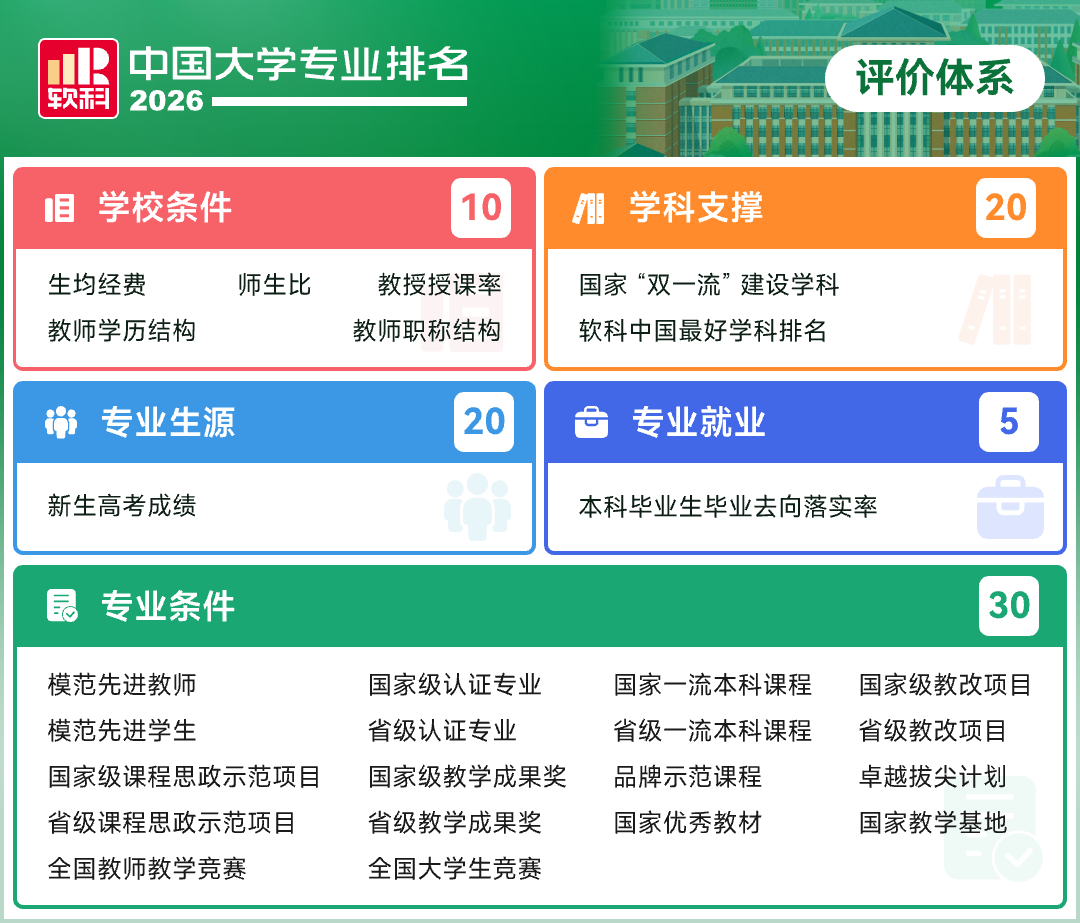 软科

中国大学专业排名 2026

评价体系

学校条件 10

生均经费 师生比 教授授课率
教师学历结构 教师职称结构

学科支撑 20

国家“双一流”建设学科
软科中国最好学科排名

专业生源 20

新生高考成绩

专业就业 5

本科毕业生毕业去向落实率

专业条件 30

模范先进教师
模范先进学生
国家级课程思政示范项目
省级课程思政示范项目
全国教师教学竞赛

国家级认证专业
省级认证专业
国家级教学成果奖
省级教学成果奖
全国大学生竞赛

国家一流本科课程
省级一流本科课程
品牌示范课程
国家优秀教材

国家级教改项目
省级教改项目
卓越拔尖计划
国家教学基地